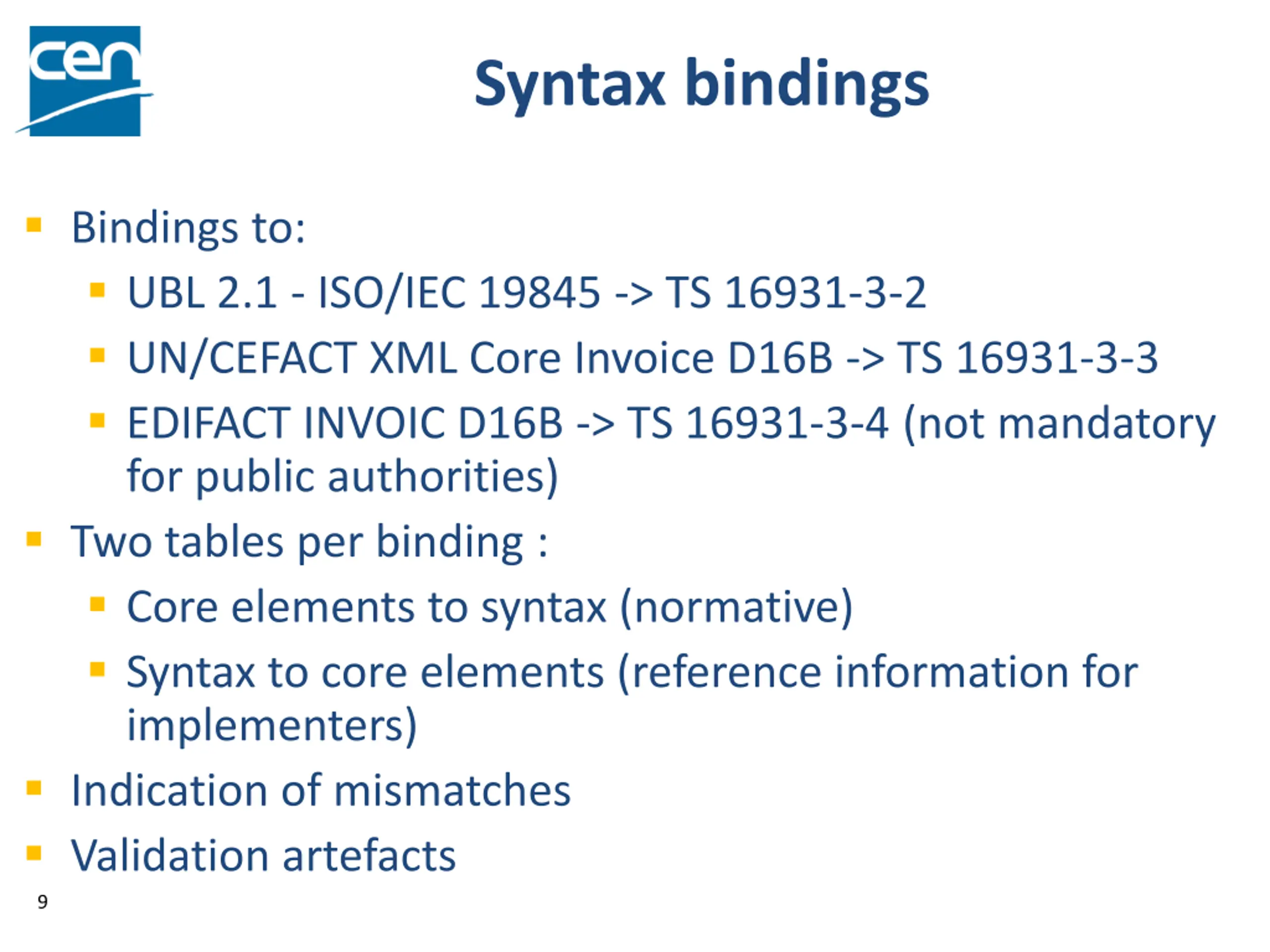 cen

Syntax bindings

- Bindings to:
  - UBL 2.1 - ISO/IEC 19845 -> TS 16931-3-2
  - UN/CEFACT XML Core Invoice D16B -> TS 16931-3-3
  - EDIFACT INVOIC D16B -> TS 16931-3-4 (not mandatory for public authorities)
- Two tables per binding :
  - Core elements to syntax (normative)
  - Syntax to core elements (reference information for implementers)
- Indication of mismatches
- Validation artefacts

9